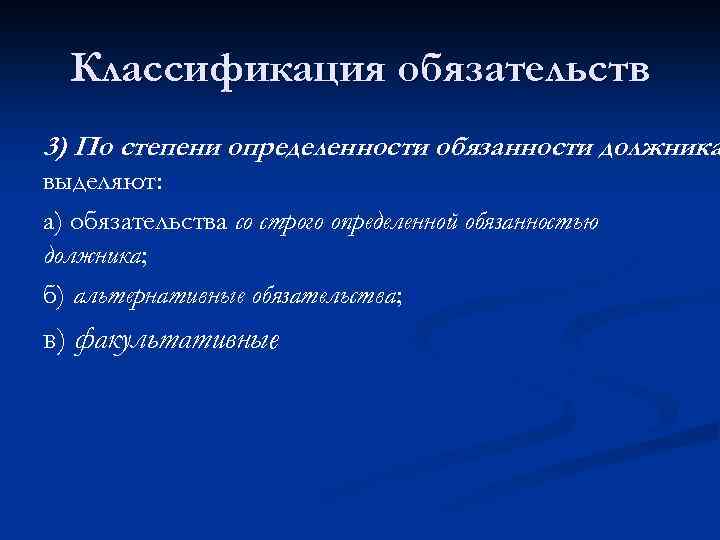 Классификация обязательств

3) По степени определенности обязанности должника выделяют:

а) обязательства со строго определенной обязанностью должника;

б) альтернативные обязательства;

в) факультативные